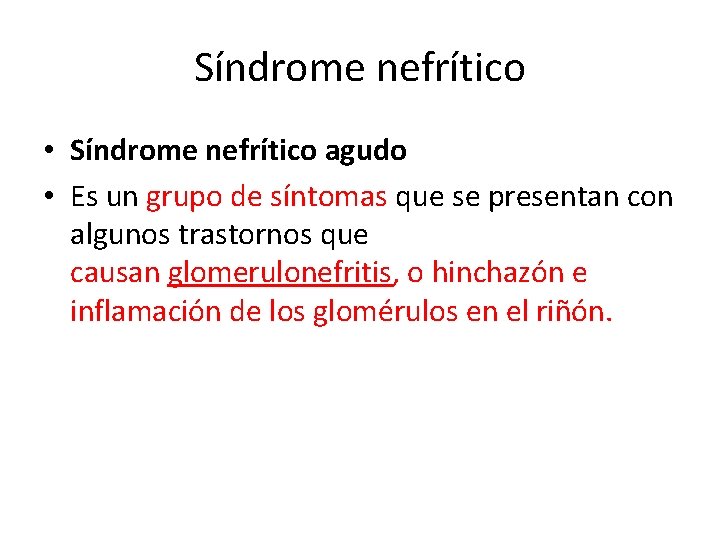 Síndrome nefrítico

• Síndrome nefrítico agudo
• Es un grupo de síntomas que se presentan con algunos trastornos que causan glomerulonefritis, o hinchazón e inflamación de los glomérulos en el riñón.